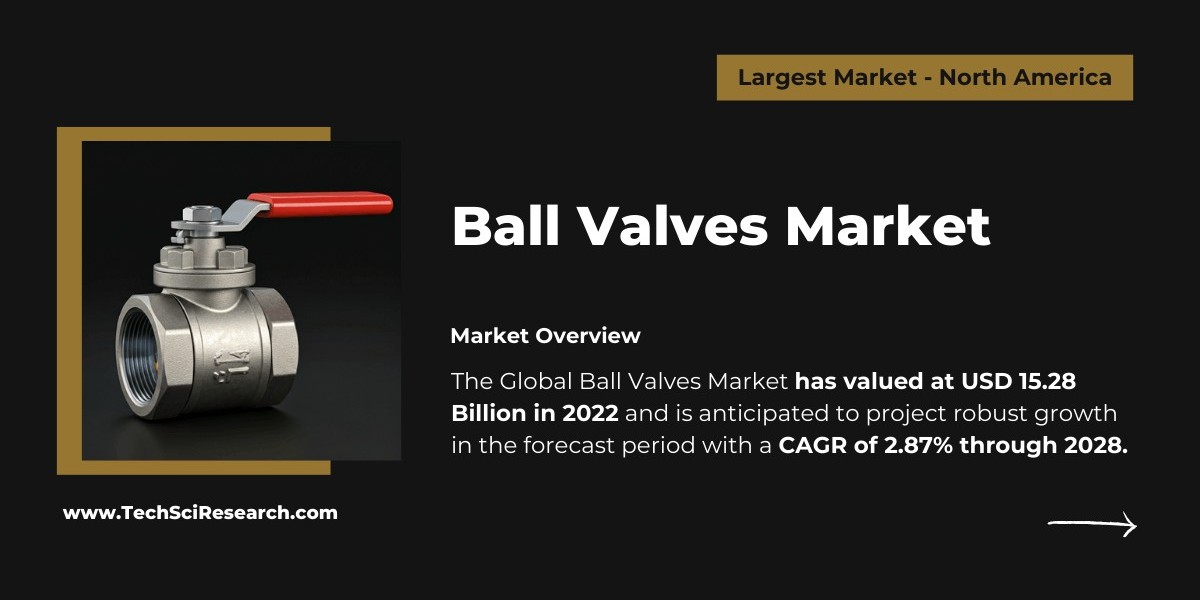 Largest Market - North America

Ball Valves Market

Market Overview

The Global Ball Valves Market has valued at USD 15.28 Billion in 2022 and is anticipated to project robust growth in the forecast period with a CAGR of 2.87% through 2028.

www.TechSciResearch.com